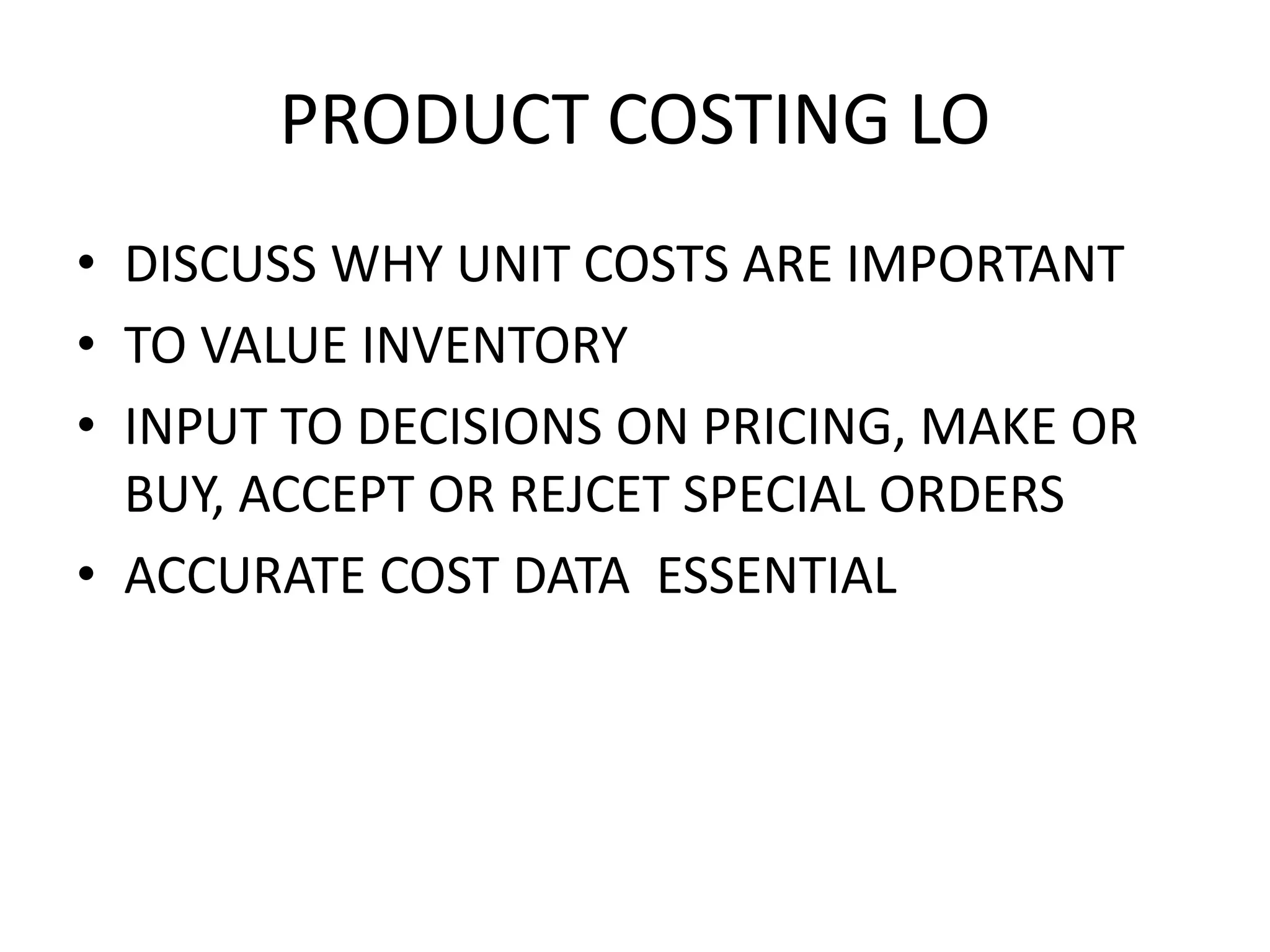 PRODUCT COSTING LO

• DISCUSS WHY UNIT COSTS ARE IMPORTANT
• TO VALUE INVENTORY
• INPUT TO DECISIONS ON PRICING, MAKE OR BUY, ACCEPT OR REJCET SPECIAL ORDERS
• ACCURATE COST DATA ESSENTIAL